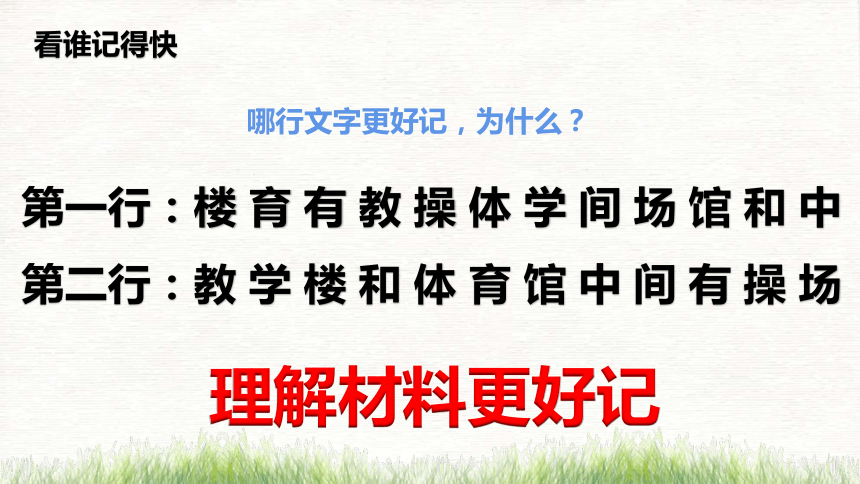 看谁记得快

哪行文字更好记，为什么？

第一行：楼育有教操体学间场馆和中

第二行：教学楼和体育馆中间有操场

理解材料更好记